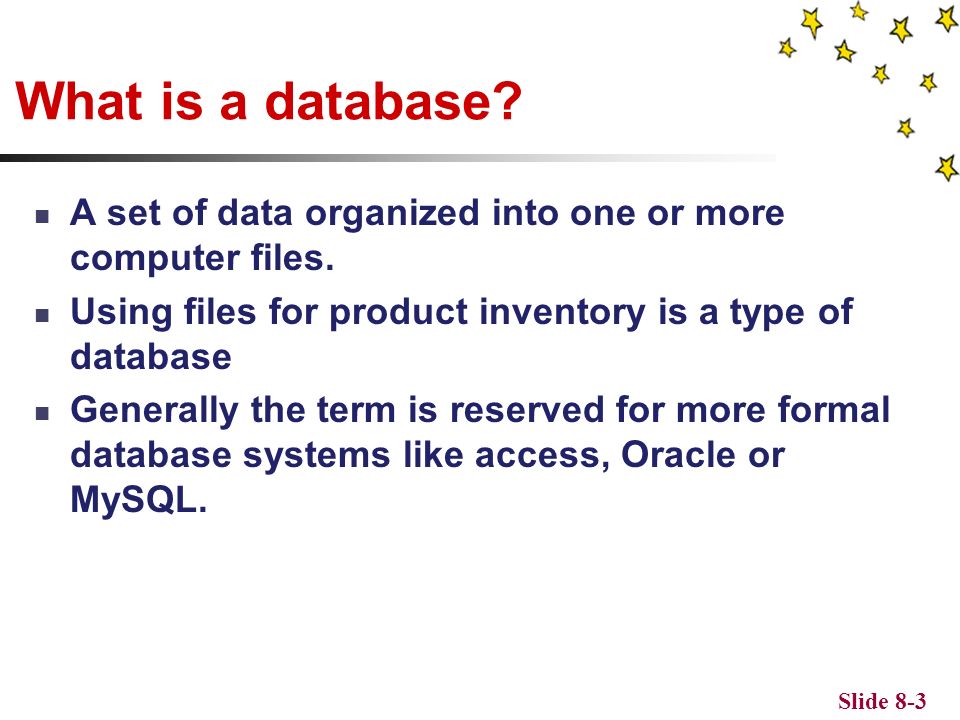 What is a database?

- A set of data organized into one or more computer files.
- Using files for product inventory is a type of database
- Generally the term is reserved for more formal database systems like access, Oracle or MySQL.

Slide 8-3